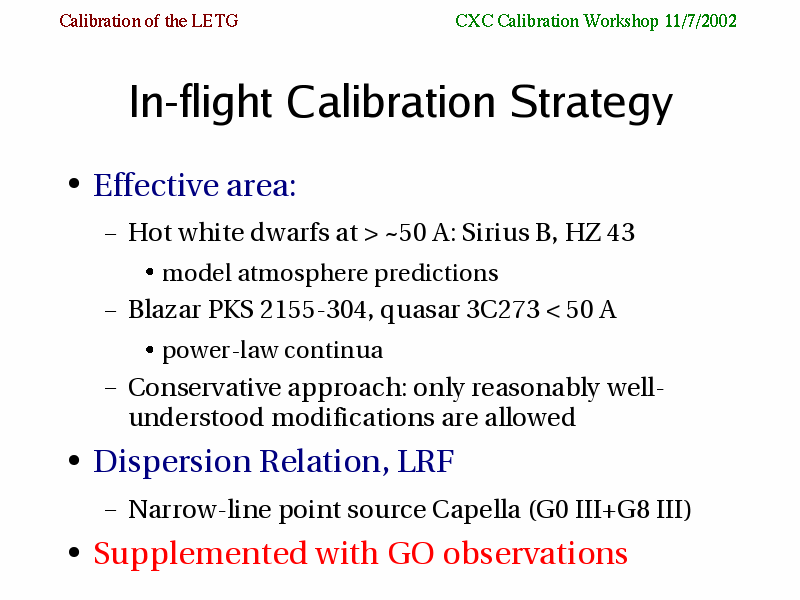 Calibration of the LETG

CXC Calibration Workshop 11/7/2002

In-flight Calibration Strategy

• Effective area:

– Hot white dwarfs at > ~50 A: Sirius B, HZ 43

• model atmosphere predictions

– Blazar PKS 2155-304, quasar 3C273 < 50 A

• power-law continua

– Conservative approach: only reasonably well-understood modifications are allowed

• Dispersion Relation, LRF

– Narrow-line point source Capella (G0 III+G8 III)

• Supplemented with GO observations